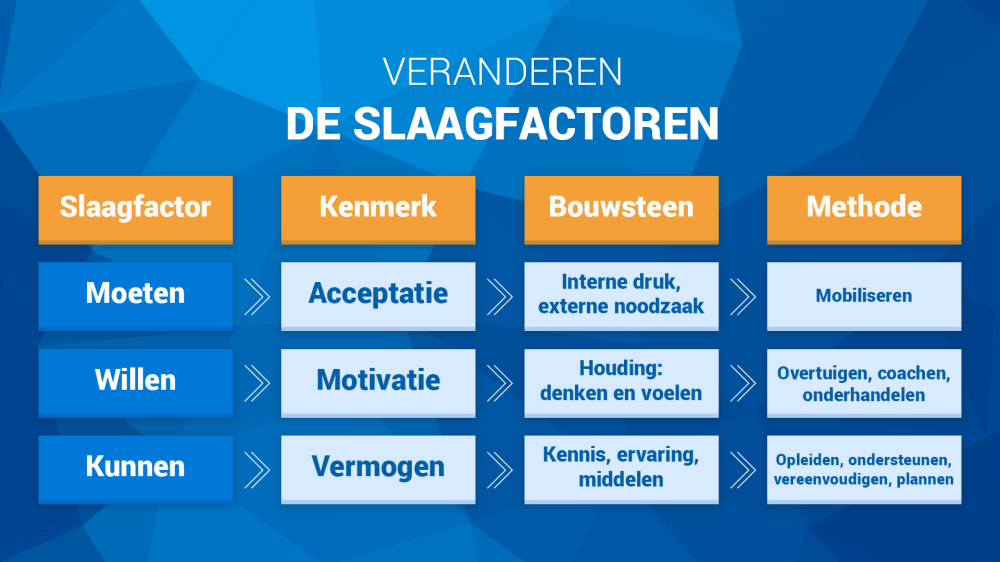 VERANDEREN
DE SLAAGFACTOREN

| Slaagfactor | Kenmerk | Bouwsteen | Methode |
|---|---|---|---|
| Moeten | Acceptatie | Interne druk, externe noodzaak | Mobiliseren |
| Willen | Motivatie | Houding: denken en voelen | Overtuigen, coachen, onderhandelen |
| Kunnen | Vermogen | Kennis, ervaring, middelen | Opleiden, ondersteunen, vereenvoudigen, plannen |